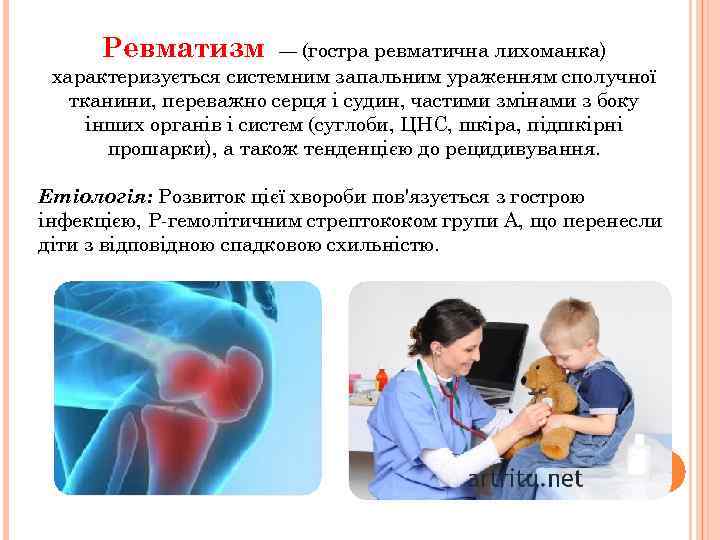 Ревматизм — (гостра ревматична лихоманка) характеризується системним запальним ураженням сполучної тканини, переважно серця і судин, частими змінами з боку інших органів і систем (суглоби, ЦНС, шкіра, підшкірні прошарки), а також тенденцією до рецидивування.

Етіологія: Розвиток цієї хвороби пов'язується з гострою інфекцією, Р-гемолітичним стрептококом групи А, що перенесли діти з відповідною спадковою схильністю.

artritu.net